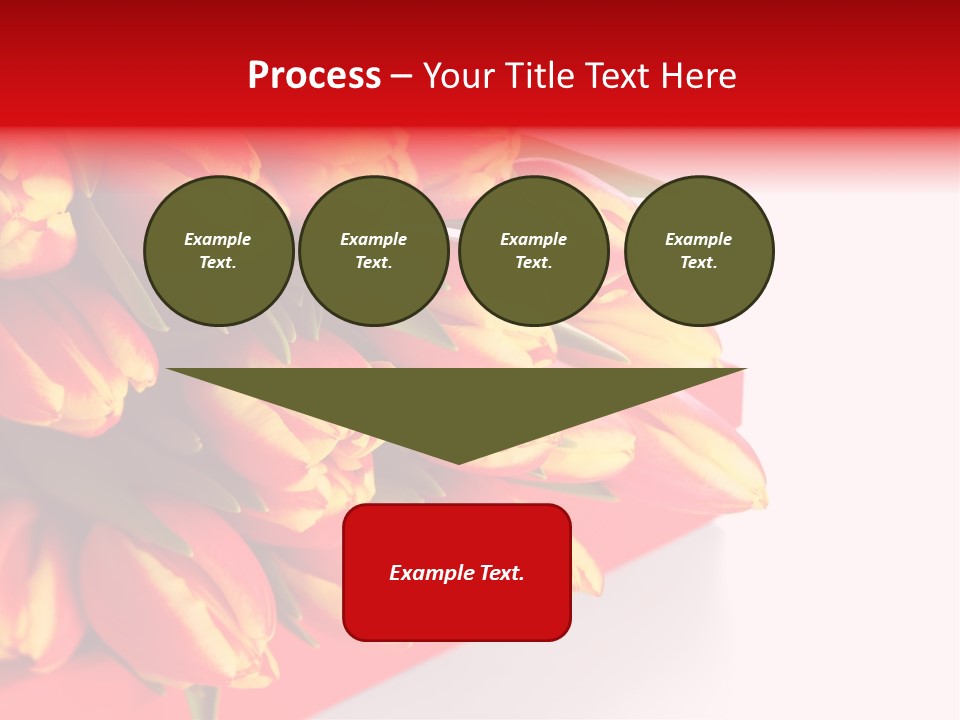 Process – Your Title Text Here

Example Text.

Example Text.

Example Text.

Example Text.

Example Text.